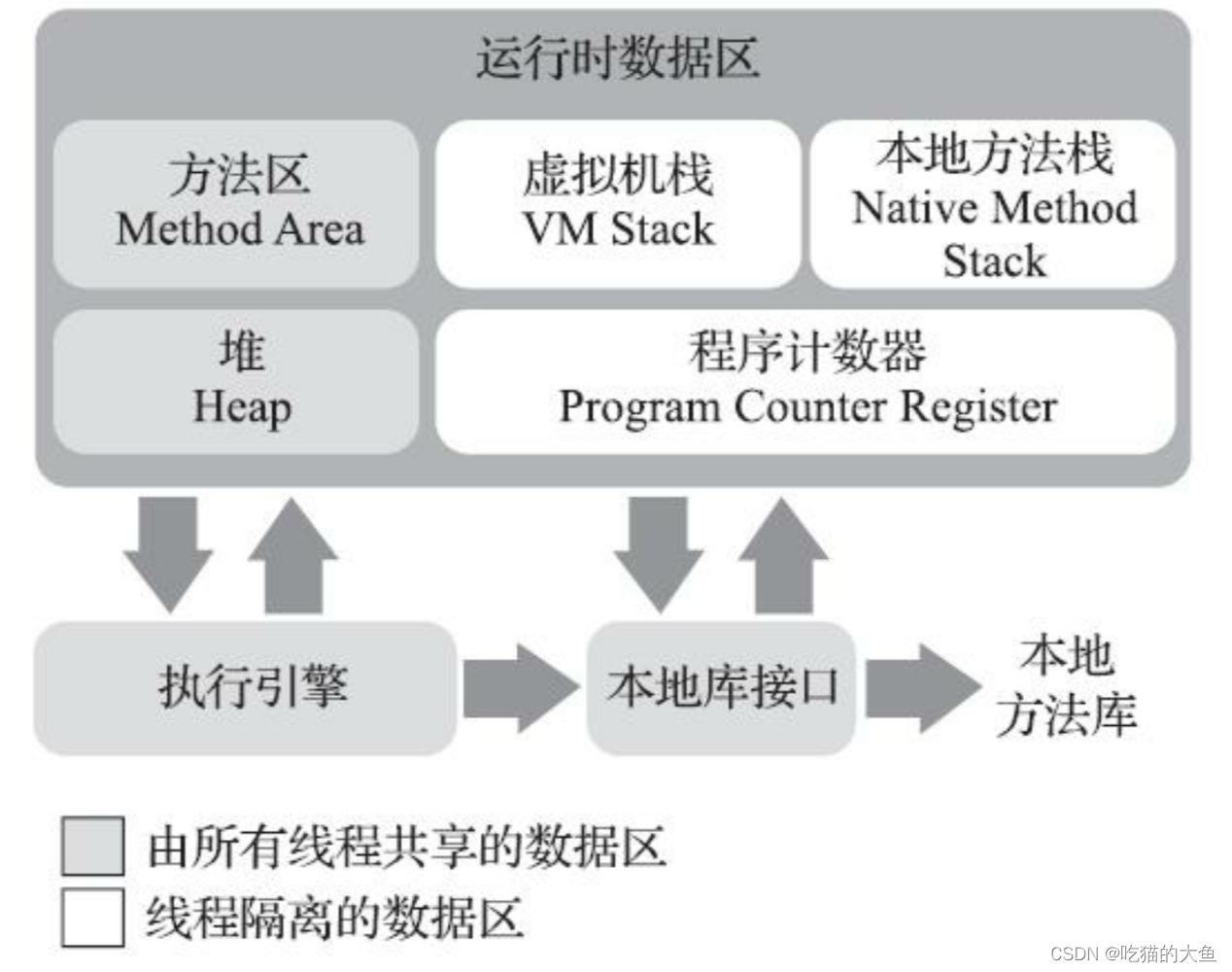 运行时数据区

方法区
Method Area

虚拟机栈
VM Stack

本地方法栈
Native Method Stack

堆
Heap

程序计数器
Program Counter Register

执行引擎

本地库接口

本地方法库

由所有线程共享的数据区

线程隔离的数据区

CSDN @吃猫的大鱼